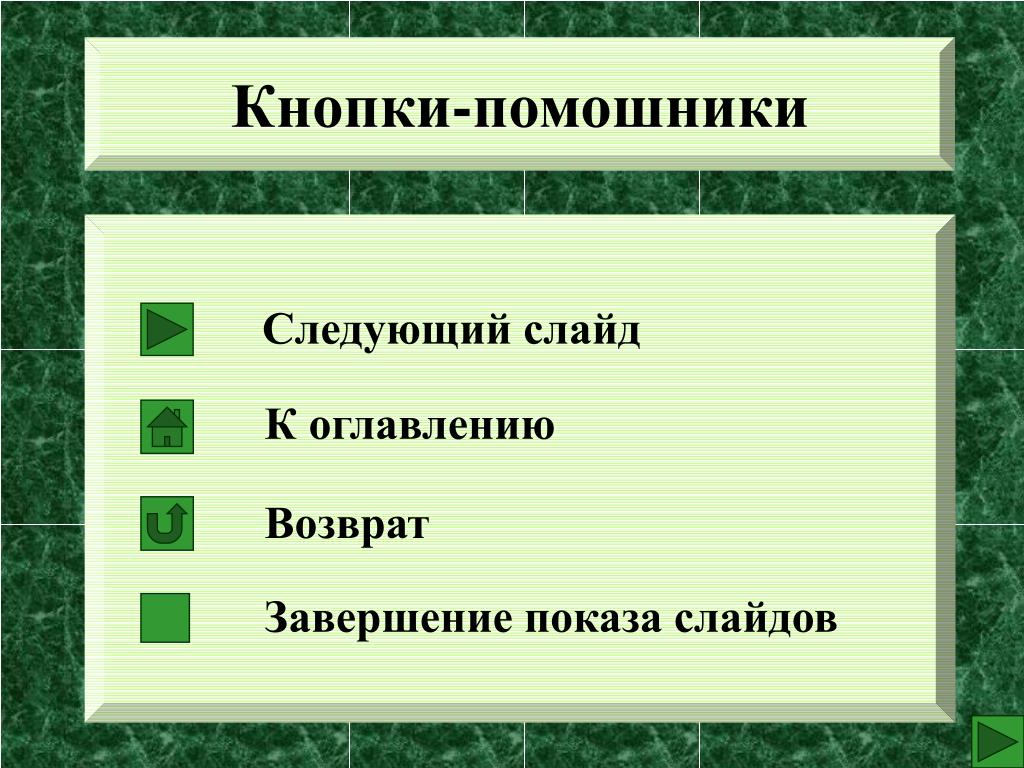 Кнопки-помошники

Следующий слайд

К оглавлению

Возврат

Завершение показа слайдов